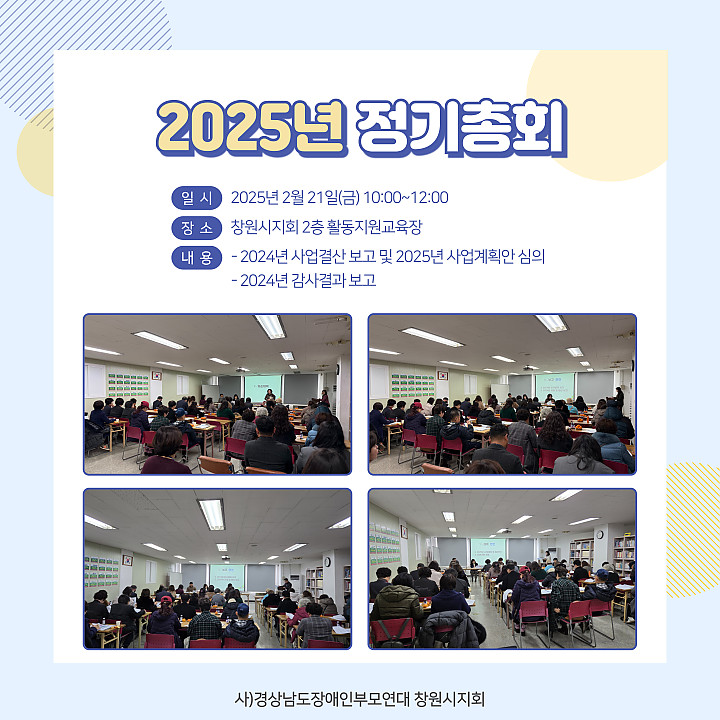 2025년 정기총회

일 시 2025년 2월 21일(금) 10:00~12:00
장 소 창원시지회 2층 활동지원교육장
내 용 - 2024년 사업결산 보고 및 2025년 사업계획안 심의
- 2024년 감사결과 보고

사)경상남도장애인부모연대 창원시지회